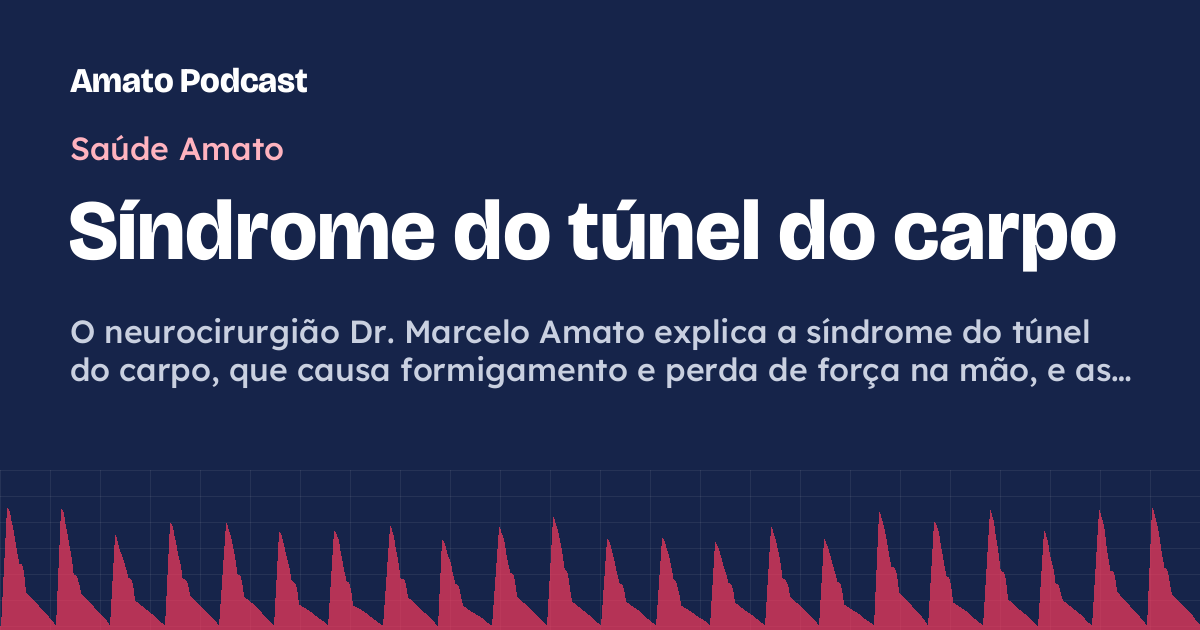 Amato Podcast

Saúde Amato

Síndrome do túnel do carpo

O neurocirurgião Dr. Marcelo Amato explica a síndrome do túnel do carpo, que causa formigamento e perda de força na mão, e as…